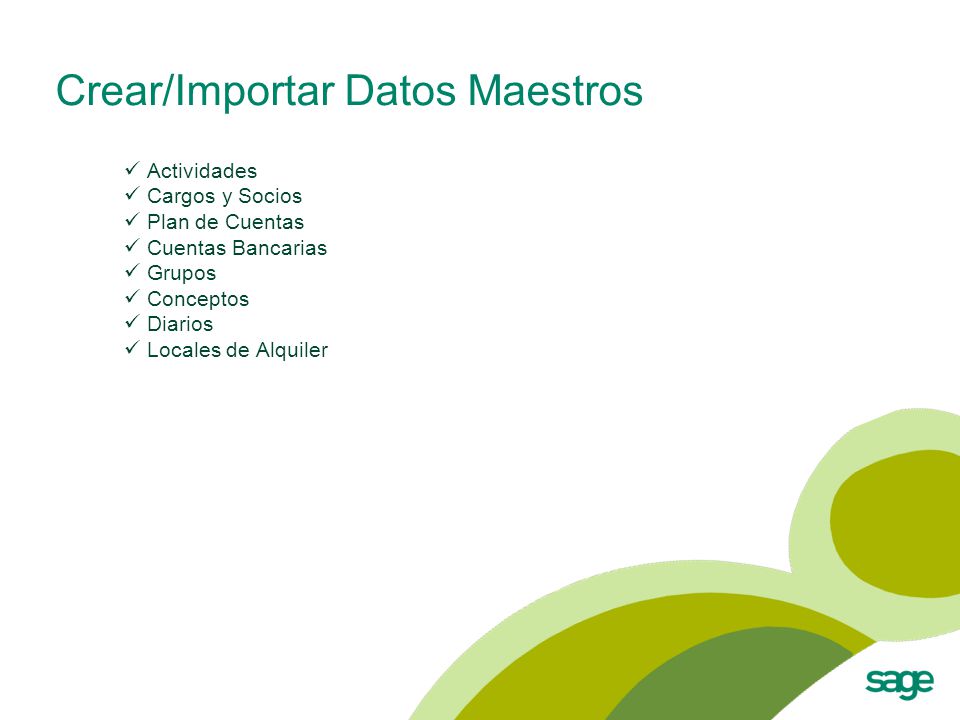 Crear/Importar Datos Maestros

✓ Actividades
✓ Cargos y Socios
✓ Plan de Cuentas
✓ Cuentas Bancarias
✓ Grupos
✓ Conceptos
✓ Diarios
✓ Locales de Alquiler

sage